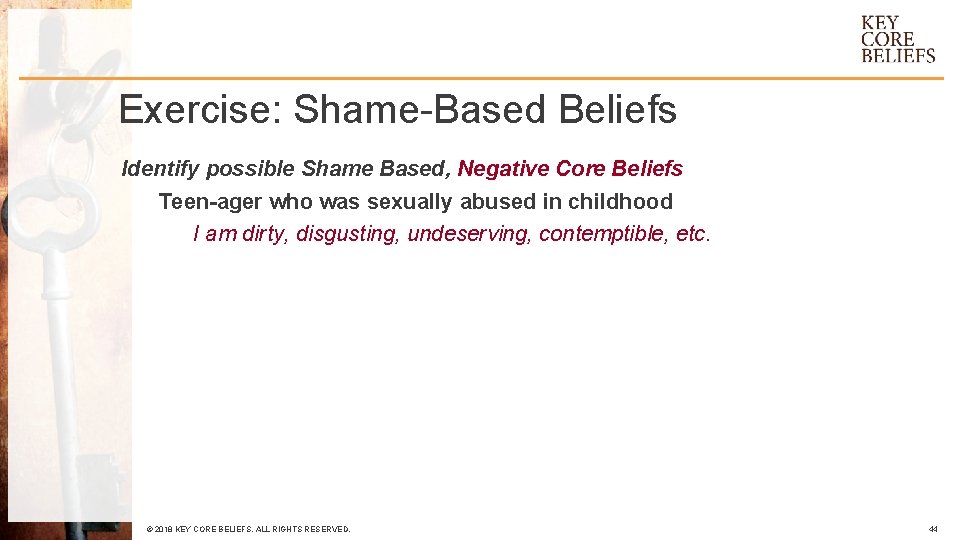 KEY
CORE
BELIEFS

Exercise: Shame-Based Beliefs

Identify possible Shame Based, Negative Core Beliefs

Teen-ager who was sexually abused in childhood

I am dirty, disgusting, undeserving, contemptible, etc.

© 2018 KEY CORE BELIEFS. ALL RIGHTS RESERVED.

44